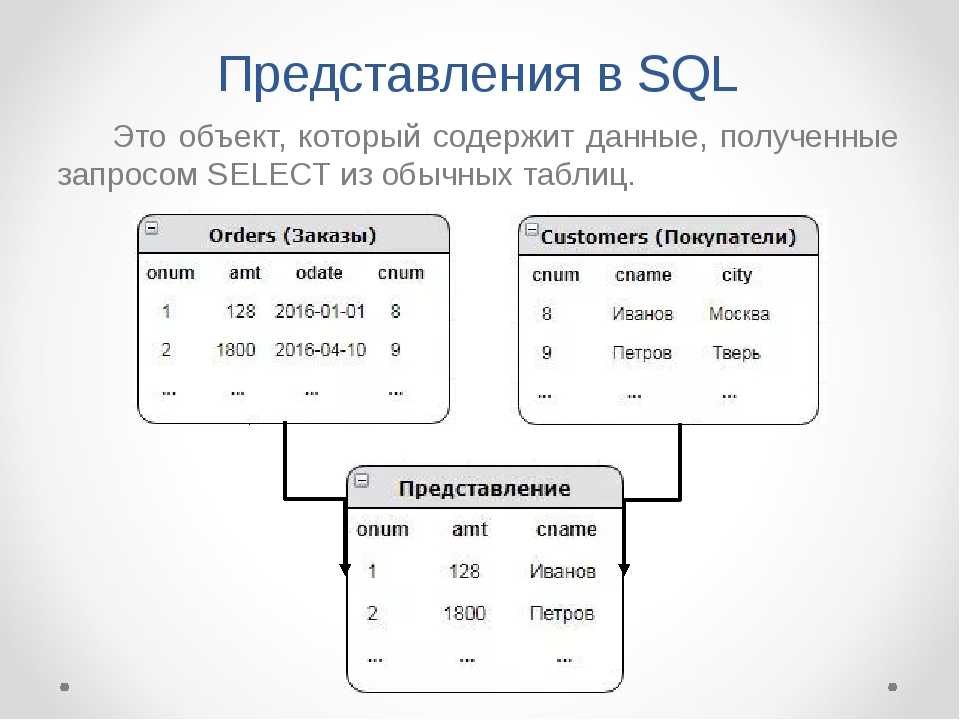 Представления в SQL

Это объект, который содержит данные, полученные запросом SELECT из обычных таблиц.

Orders (Заказы)

| onum | amt | odate | cnum |
|---|---|---|---|
| 1 | 128 | 2016-01-01 | 8 |
| 2 | 1800 | 2016-04-10 | 9 |
| ... | ... | ... | ... |

Customers (Покупатели)

| cnum | cname | city |
|---|---|---|
| 8 | Иванов | Москва |
| 9 | Петров | Тверь |
| ... | ... | ... |

Представление

| onum | amt | cname |
|---|---|---|
| 1 | 128 | Иванов |
| 2 | 1800 | Петров |
| ... | ... | ... |